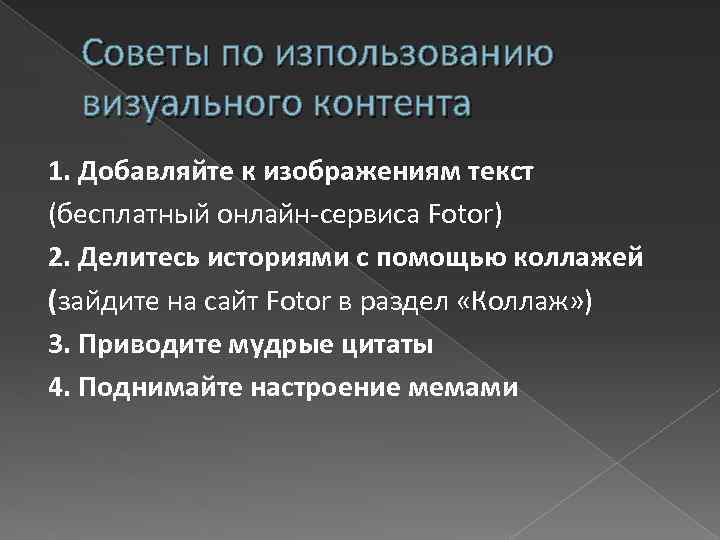 Советы по использованию визуального контента

1. Добавляйте к изображениям текст (бесплатный онлайн-сервиса Fotor)
2. Делитесь историями с помощью коллажей (зайдите на сайт Fotor в раздел «Коллаж»)
3. Приводите мудрые цитаты
4. Поднимайте настроение мемами